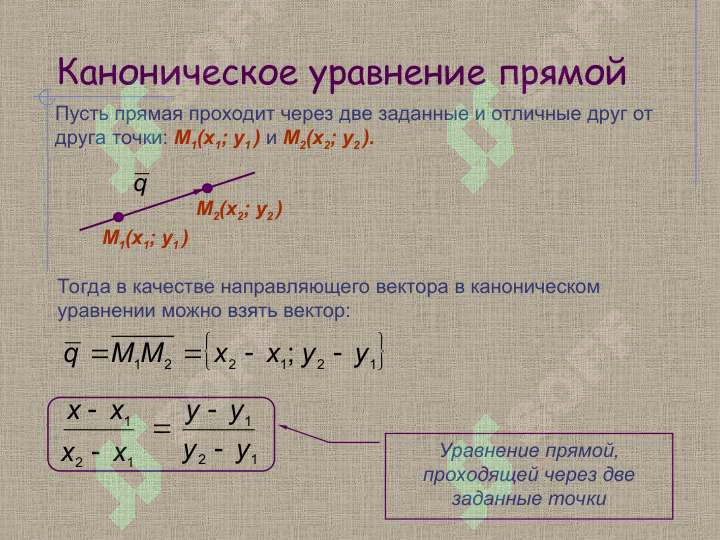 Каноническое уравнение прямой

Пусть прямая проходит через две заданные и отличные друг от друга точки: $M_1(x_1; y_1)$ и $M_2(x_2; y_2)$.

$\overline{q}$

$M_2(x_2; y_2)$

$M_1(x_1; y_1)$

Тогда в качестве направляющего вектора в каноническом уравнении можно взять вектор:

$\overline{q} = \overline{M_1M_2} = \{x_2 - x_1; y_2 - y_1\}$

$\frac{x - x_1}{x_2 - x_1} = \frac{y - y_1}{y_2 - y_1}$

Уравнение прямой, проходящей через две заданные точки